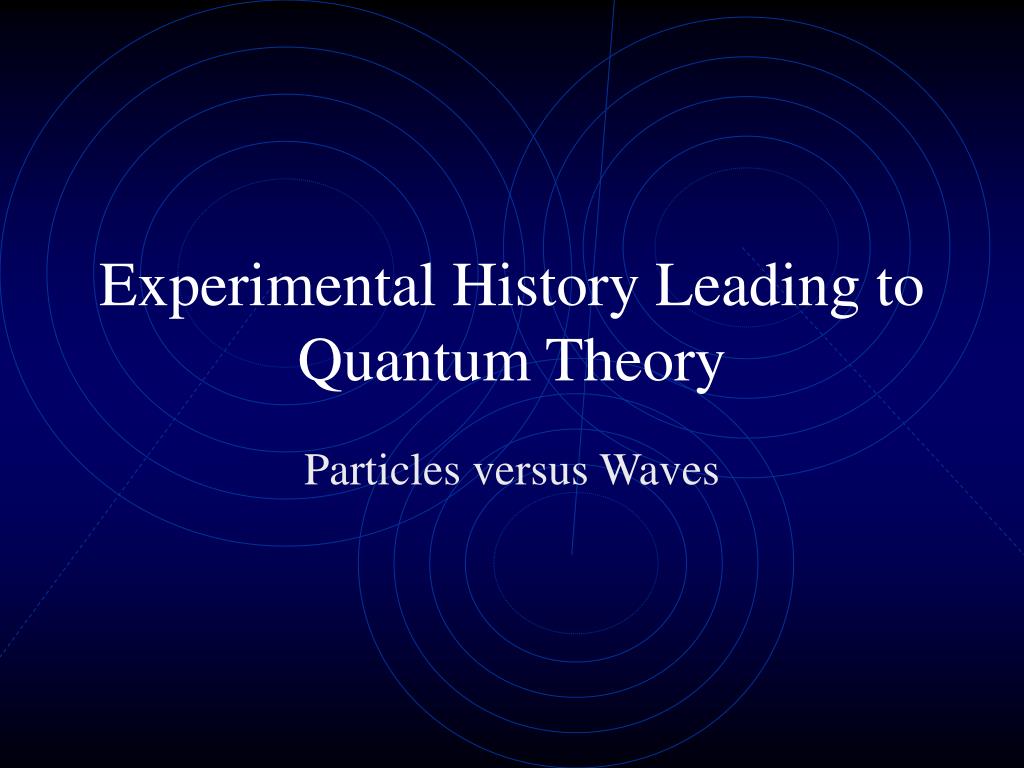 Experimental History Leading to Quantum Theory

Particles versus Waves